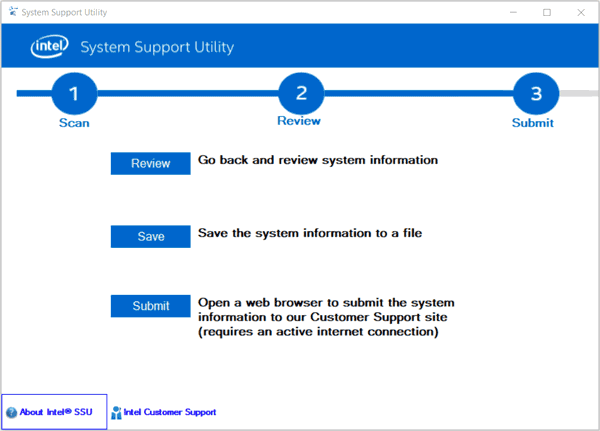 System Support Utility

intel System Support Utility

1
Scan

2
Review

3
Submit

Review Go back and review system information

Save Save the system information to a file

Submit Open a web browser to submit the system information to our Customer Support site (requires an active internet connection)

About Intel® SSU
Intel Customer Support